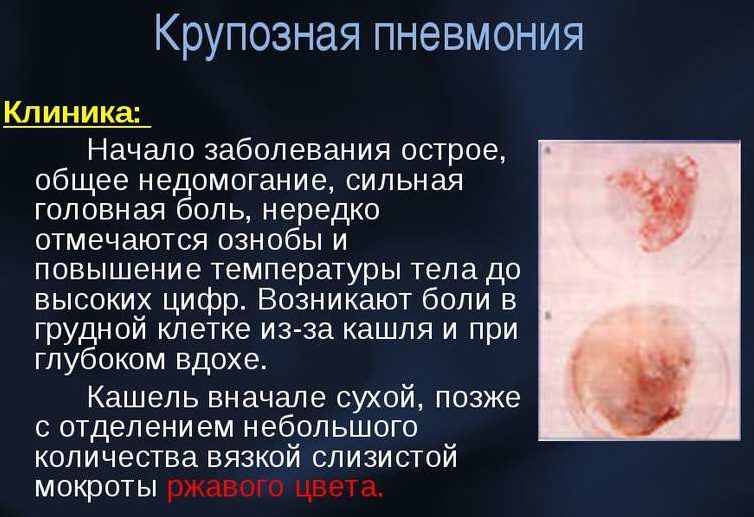 Крупозная пневмония

Клиника:

Начало заболевания острое, общее недомогание, сильная головная боль, нередко отмечаются ознобы и повышение температуры тела до высоких цифр. Возникают боли в грудной клетке из-за кашля и при глубоком вдохе.

Кашель вначале сухой, позже с отделением небольшого количества вязкой слизистой мокроты ржавого цвета.